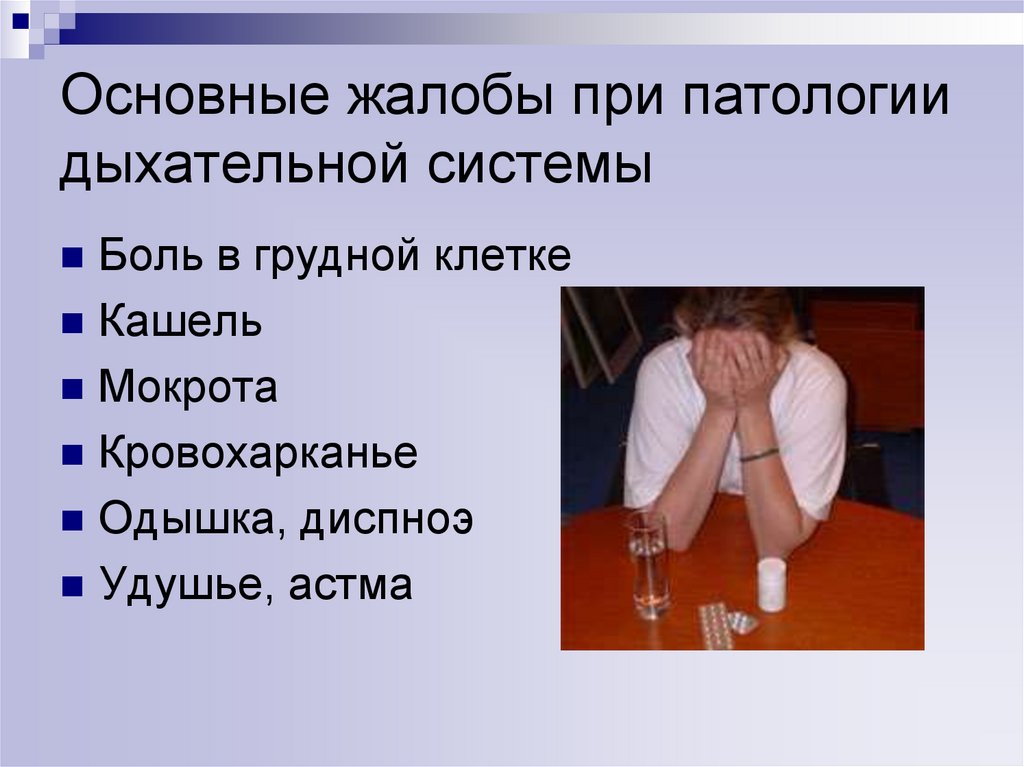 Основные жалобы при патологии дыхательной системы

- Боль в грудной клетке
- Кашель
- Мокрота
- Кровохарканье
- Одышка, диспноэ
- Удушье, астма